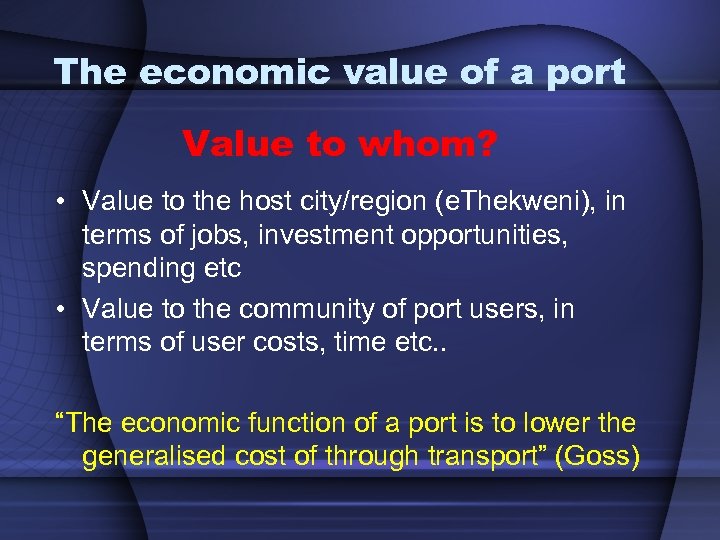 The economic value of a port

Value to whom?

• Value to the host city/region (eThekweni), in terms of jobs, investment opportunities, spending etc
• Value to the community of port users, in terms of user costs, time etc..

“The economic function of a port is to lower the generalised cost of through transport” (Goss)